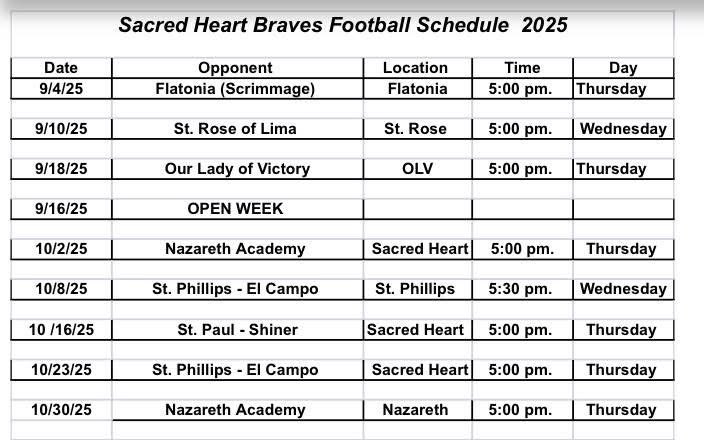 Sacred Heart Braves Football Schedule 2025

| Date | Opponent | Location | Time | Day |
|---|---|---|---|---|
| 9/4/25 | Flatonia (Scrimmage) | Flatonia | 5:00 pm. | Thursday |
| 9/10/25 | St. Rose of Lima | St. Rose | 5:00 pm. | Wednesday |
| 9/18/25 | Our Lady of Victory | OLV | 5:00 pm. | Thursday |
| 9/16/25 | OPEN WEEK | | | |
| 10/2/25 | Nazareth Academy | Sacred Heart | 5:00 pm. | Thursday |
| 10/8/25 | St. Phillips - El Campo | St. Phillips | 5:30 pm. | Wednesday |
| 10 /16/25 | St. Paul - Shiner | Sacred Heart | 5:00 pm. | Thursday |
| 10/23/25 | St. Phillips - El Campo | Sacred Heart | 5:00 pm. | Thursday |
| 10/30/25 | Nazareth Academy | Nazareth | 5:00 pm. | Thursday |